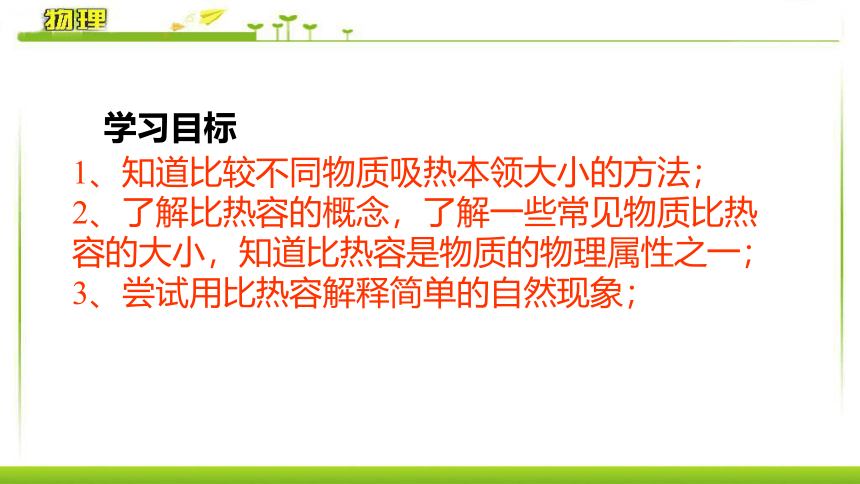 物理

学习目标

1、知道比较不同物质吸热本领大小的方法；
2、了解比热容的概念，了解一些常见物质比热容的大小，知道比热容是物质的物理属性之一；
3、尝试用比热容解释简单的自然现象；